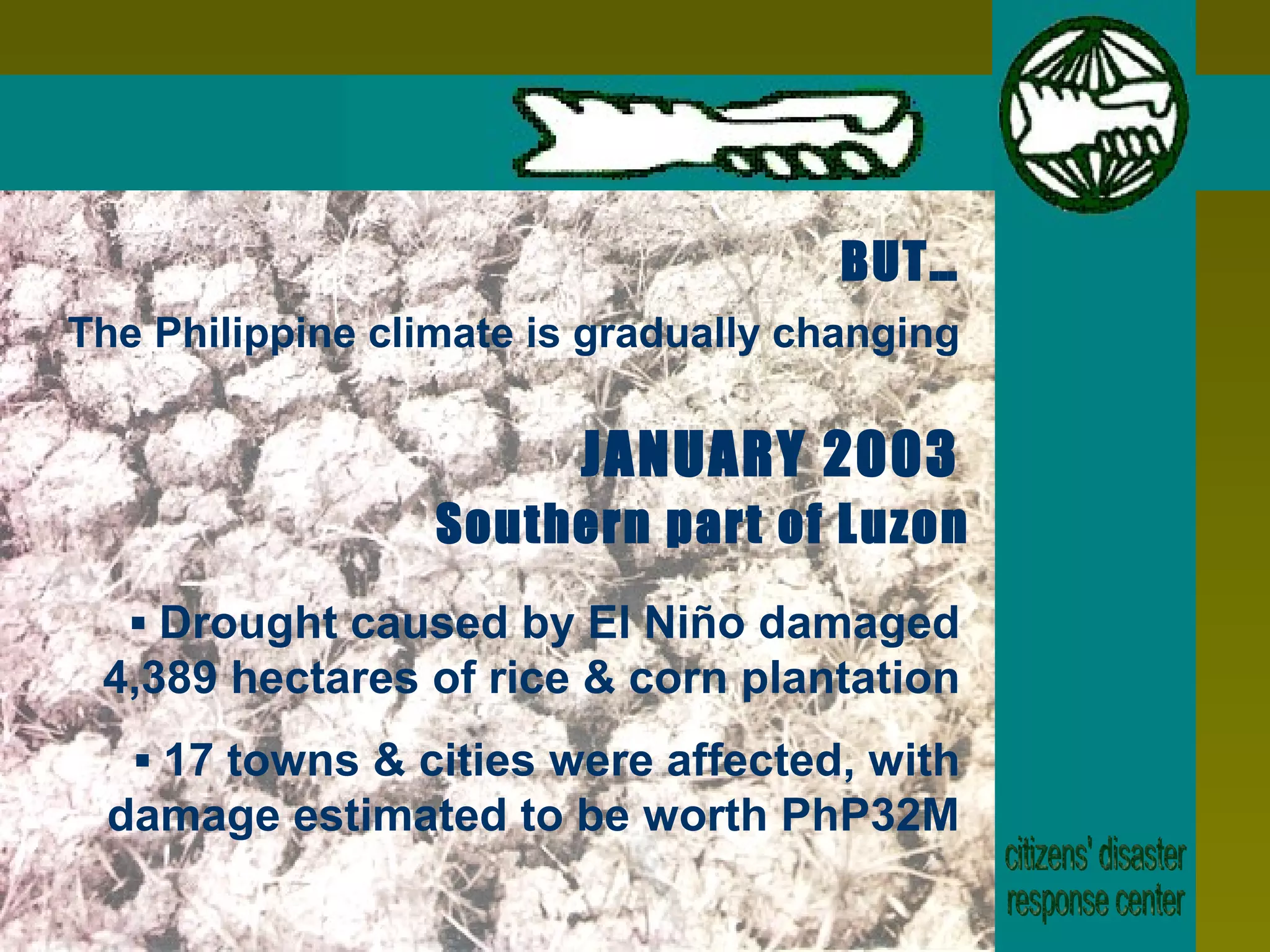 BUT…

The Philippine climate is gradually changing

JANUARY 2003
Southern part of Luzon

▪ Drought caused by El Niño damaged 4,389 hectares of rice & corn plantation

▪ 17 towns & cities were affected, with damage estimated to be worth PhP32M

citizens' disaster response center